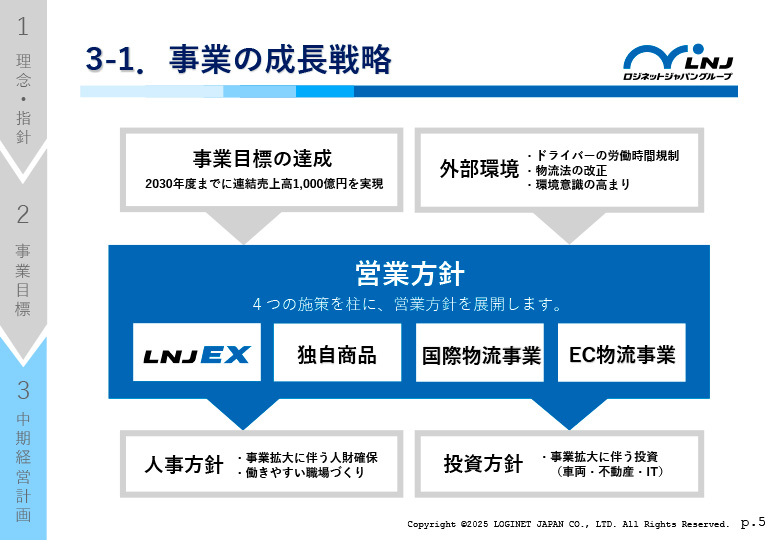 1
理念・指針

2
事業目標

3
中期経営計画

3-1. 事業の成長戦略

LNJ
ロジネットジャパングループ

事業目標の達成
2030年度までに連結売上高1,000億円を実現

外部環境
・ドライバーの労働時間規制
・物流法の改正
・環境意識の高まり

営業方針
4つの施策を柱に、営業方針を展開します。

LNJ EX

独自商品

国際物流事業

EC物流事業

人事方針
・事業拡大に伴う人財確保
・働きやすい職場づくり

投資方針
・事業拡大に伴う投資
（車両・不動産・IT）

Copyright ©2025 LOGINET JAPAN CO., LTD. All Rights Reserved. p.5